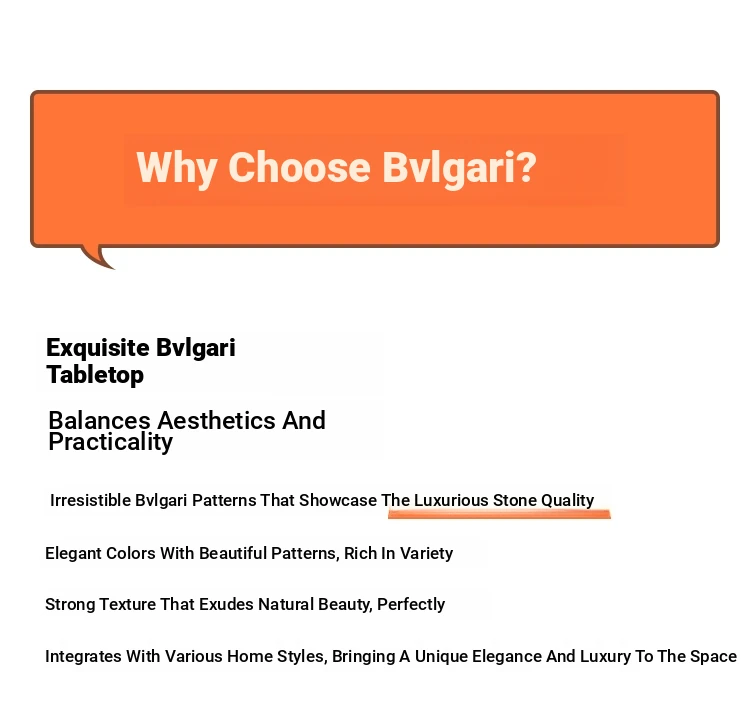 Why Choose Bvlgari?

Exquisite Bvlgari Tabletop

Balances Aesthetics And Practicality

Irresistible Bvlgari Patterns That Showcase The Luxurious Stone Quality

Elegant Colors With Beautiful Patterns, Rich In Variety

Strong Texture That Exudes Natural Beauty, Perfectly

Integrates With Various Home Styles, Bringing A Unique Elegance And Luxury To The Space